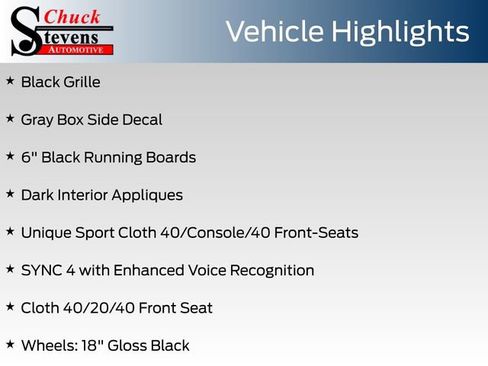 Chuck Stevens AUTOMOTIVE

Vehicle Highlights

★ Black Grille

★ Gray Box Side Decal

★ 6" Black Running Boards

★ Dark Interior Appliques

★ Unique Sport Cloth 40/Console/40 Front-Seats

★ SYNC 4 with Enhanced Voice Recognition

★ Cloth 40/20/40 Front Seat

★ Wheels: 18" Gloss Black